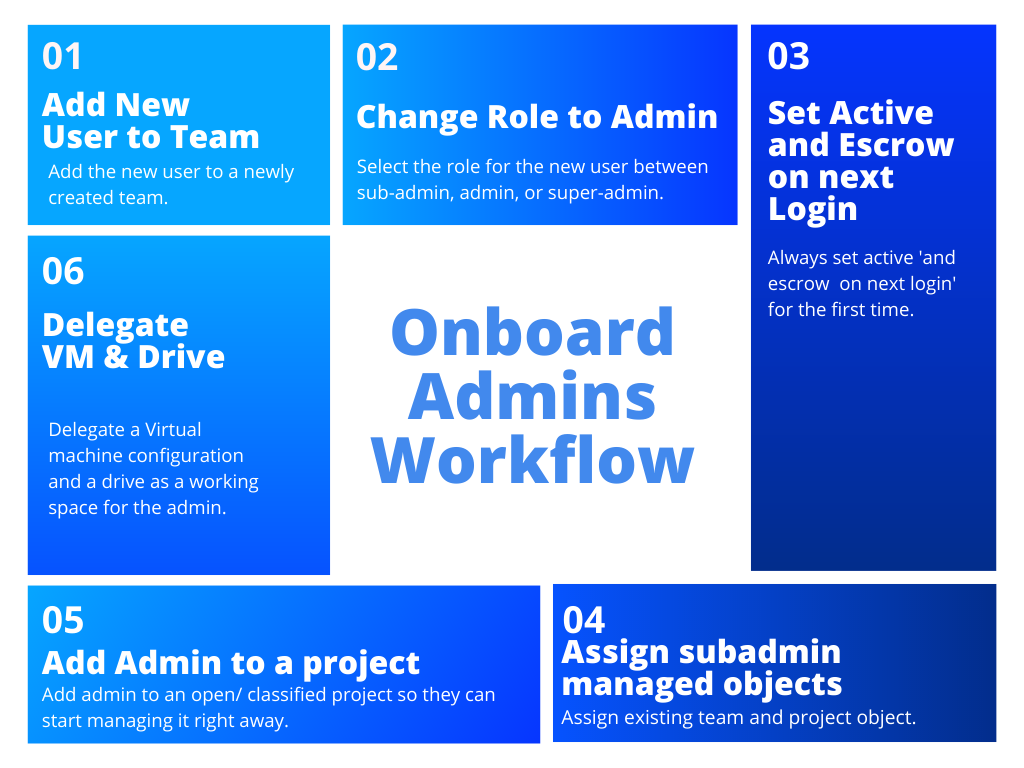 01

Add New User to Team

Add the new user to a newly created team.

02

Change Role to Admin

Select the role for the new user between sub-admin, admin, or super-admin.

03

Set Active and Escrow on next Login

Always set active 'and escrow on next login' for the first time.

06

Delegate VM & Drive

Delegate a Virtual machine configuration and a drive as a working space for the admin.

Onboard Admins Workflow

05

Add Admin to a project

Add admin to an open/ classified project so they can start managing it right away.

04

Assign subadmin managed objects

Assign existing team and project object.